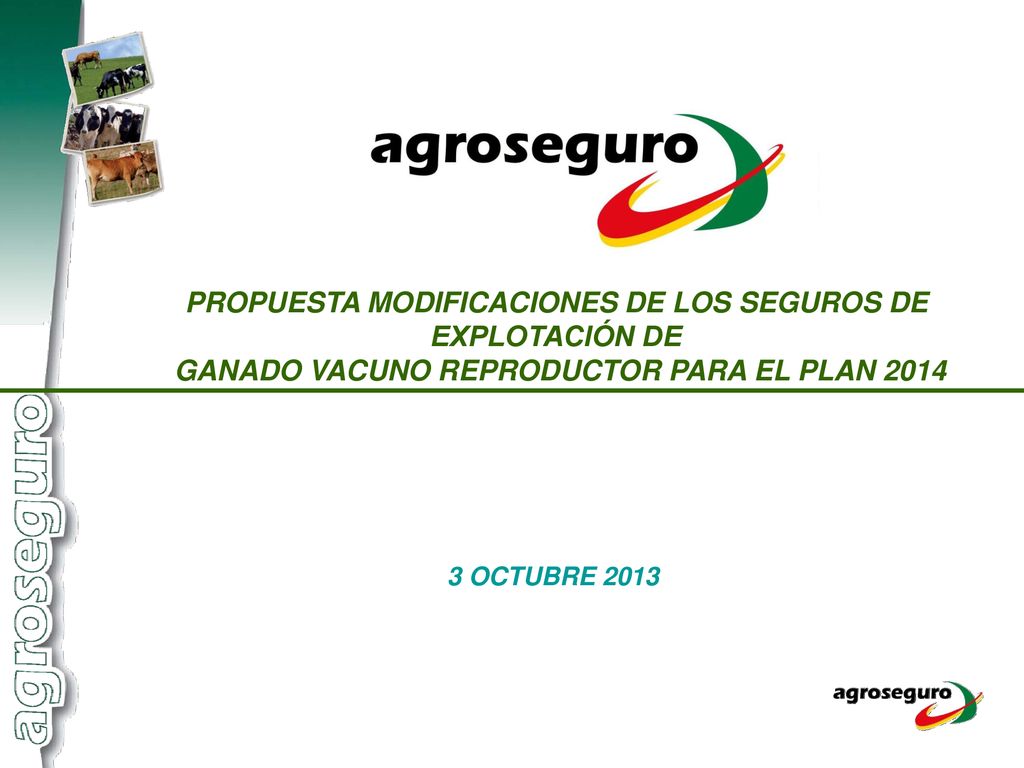 agroseguro

PROPUESTA MODIFICACIONES DE LOS SEGUROS DE EXPLOTACIÓN DE
GANADO VACUNO REPRODUCTOR PARA EL PLAN 2014

agroseguro

3 OCTUBRE 2013

agroseguro